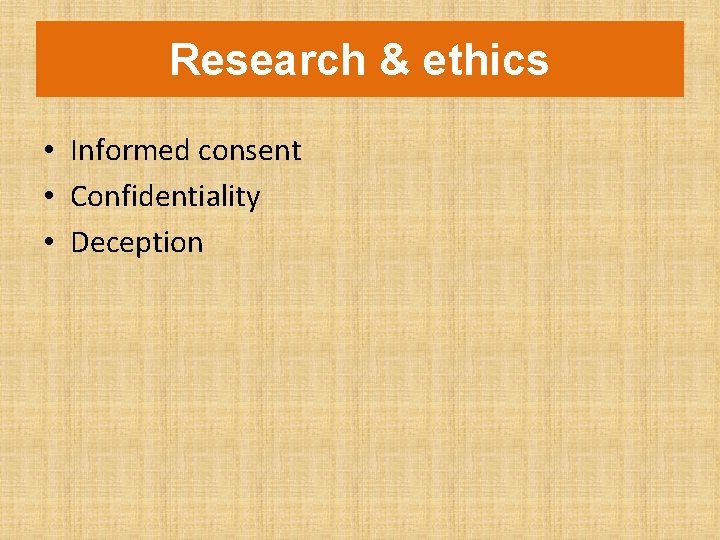 Research & ethics

• Informed consent
• Confidentiality
• Deception